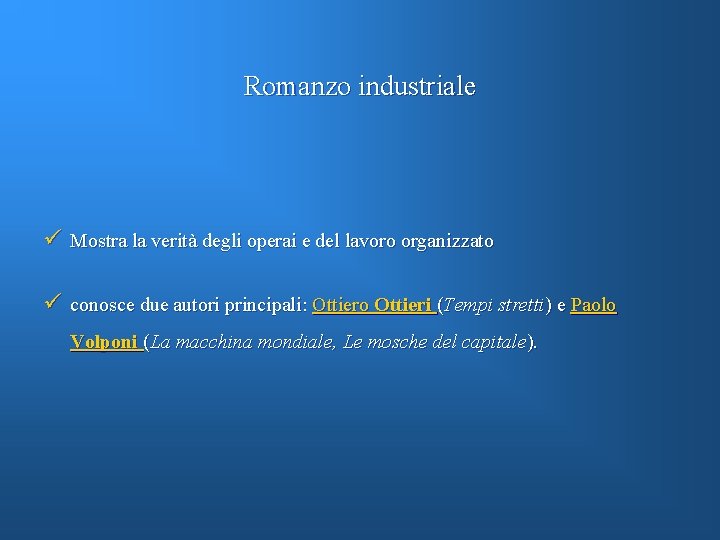 Romanzo industriale

✓ Mostra la verità degli operai e del lavoro organizzato

✓ conosce due autori principali: Ottiero Ottieri (Tempi stretti) e Paolo Volponi (La macchina mondiale, Le mosche del capitale).